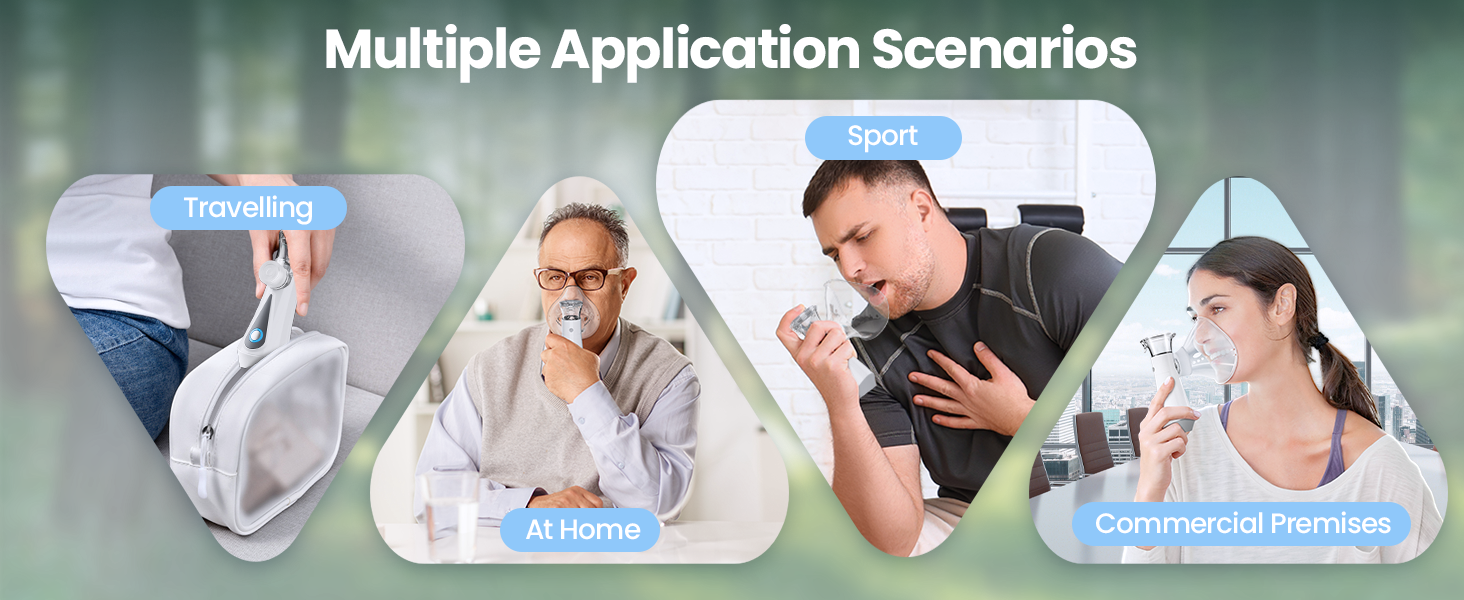 Multiple Application Scenarios

Travelling

At Home

Sport

Commercial Premises